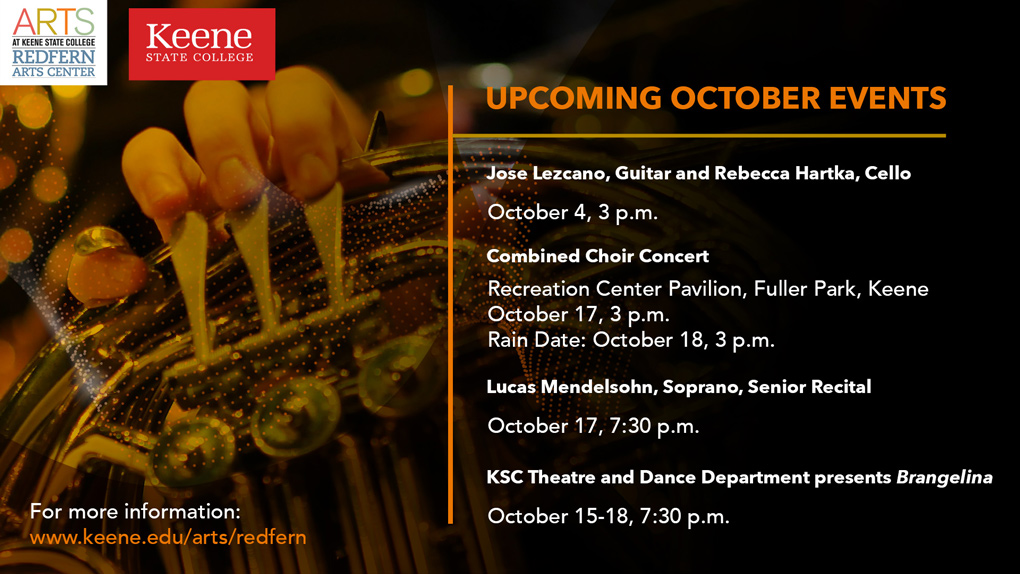 ARTS
AT KEENE STATE COLLEGE
REDFERN
ARTS CENTER

Keene
STATE COLLEGE

UPCOMING OCTOBER EVENTS

Jose Lezcano, Guitar and Rebecca Hartka, Cello

October 4, 3 p.m.

Combined Choir Concert

Recreation Center Pavilion, Fuller Park, Keene
October 17, 3 p.m.
Rain Date: October 18, 3 p.m.

Lucas Mendelsohn, Soprano, Senior Recital

October 17, 7:30 p.m.

KSC Theatre and Dance Department presents Brangelina

October 15-18, 7:30 p.m.

For more information:
www.keene.edu/arts/redfern